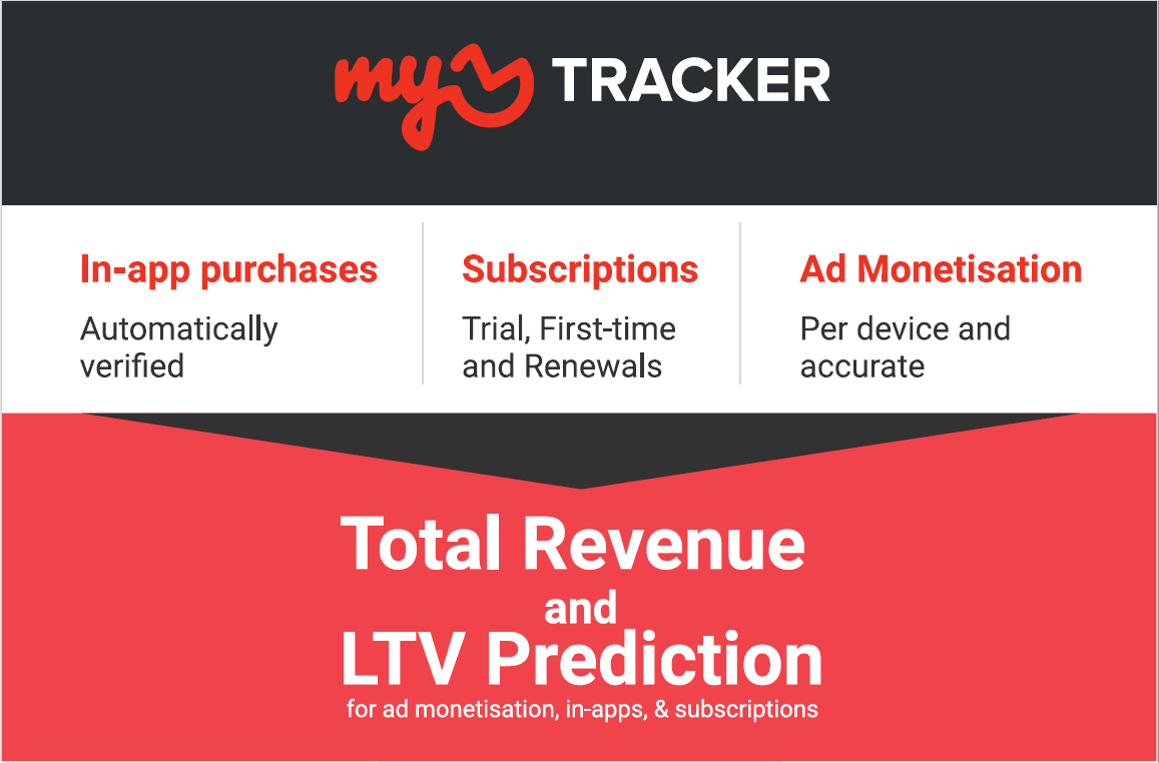 my TRACKER

In-app purchases
Automatically verified

Subscriptions
Trial, First-time and Renewals

Ad Monetisation
Per device and accurate

Total Revenue
and
LTV Prediction
for ad monetisation, in-apps, & subscriptions